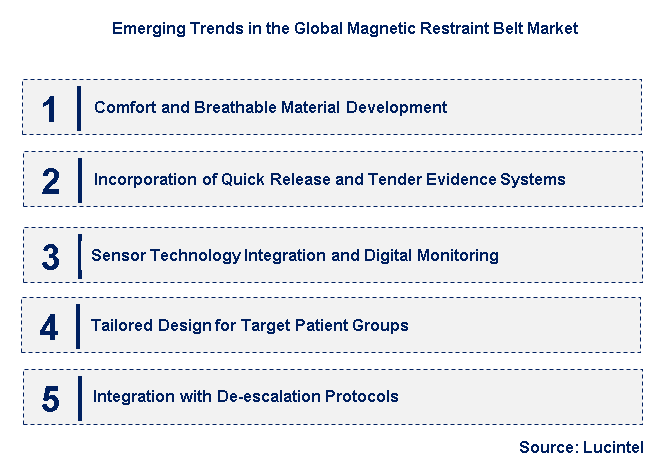 Emerging Trends in the Global Magnetic Restraint Belt Market

1 Comfort and Breathable Material Development

2 Incorporation of Quick Release and Tender Evidence Systems

3 Sensor Technology Integration and Digital Monitoring

4 Tailored Design for Target Patient Groups

5 Integration with De-escalation Protocols

Source: Lucintel